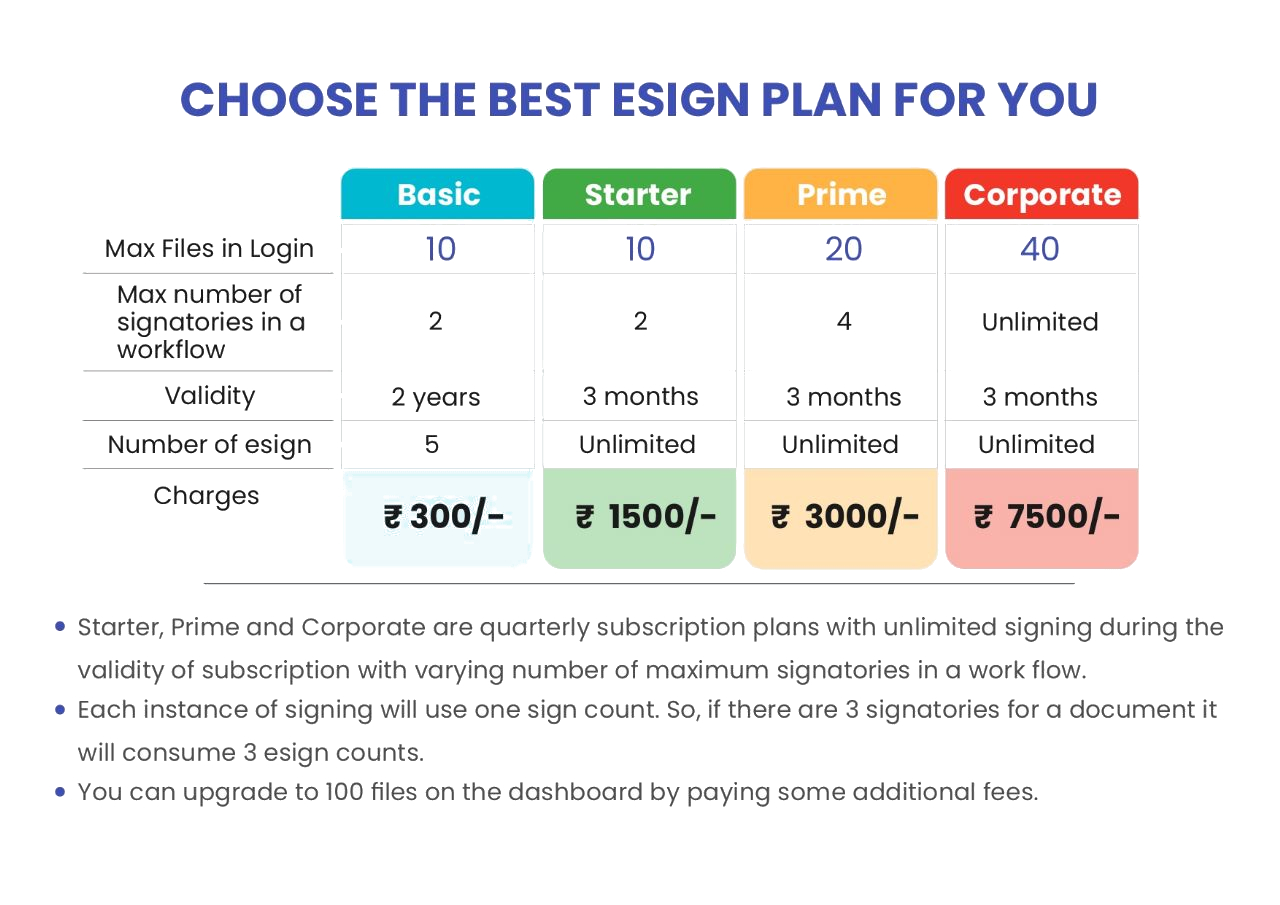 CHOOSE THE BEST ESIGN PLAN FOR YOU

| | Basic | Starter | Prime | Corporate |
|---|---|---|---|---|
| Max Files in Login | 10 | 10 | 20 | 40 |
| Max number of signatories in a workflow | 2 | 2 | 4 | Unlimited |
| Validity | 2 years | 3 months | 3 months | 3 months |
| Number of esign | 5 | Unlimited | Unlimited | Unlimited |
| Charges | ₹ 300/- | ₹ 1500/- | ₹ 3000/- | ₹ 7500/- |

• Starter, Prime and Corporate are quarterly subscription plans with unlimited signing during the validity of subscription with varying number of maximum signatories in a work flow.
• Each instance of signing will use one sign count. So, if there are 3 signatories for a document it will consume 3 esign counts.
• You can upgrade to 100 files on the dashboard by paying some additional fees.